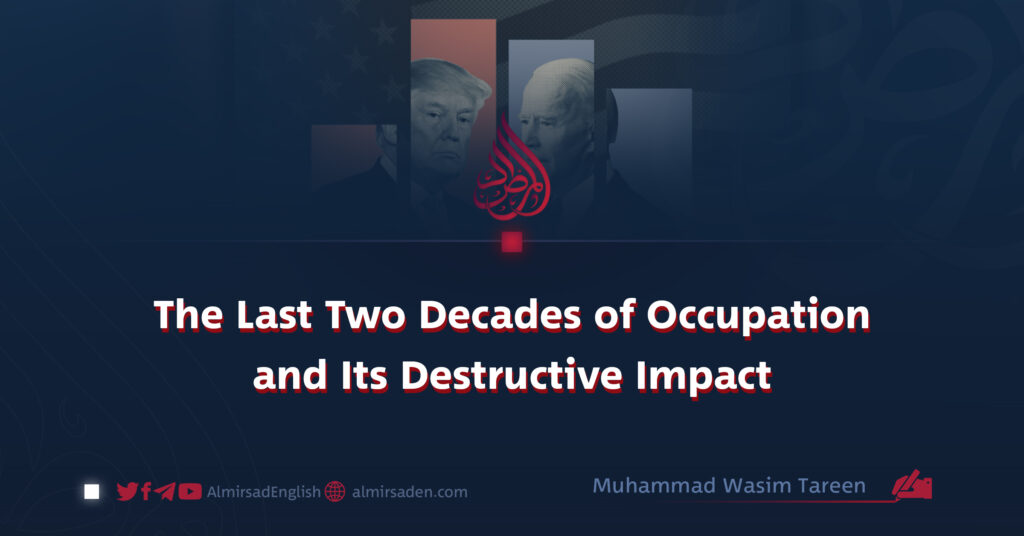 المرصاد

The Last Two Decades of Occupation and Its Destructive Impact

AlmirsadEnglish almirsaden.com

Muhammad Wasim Tareen